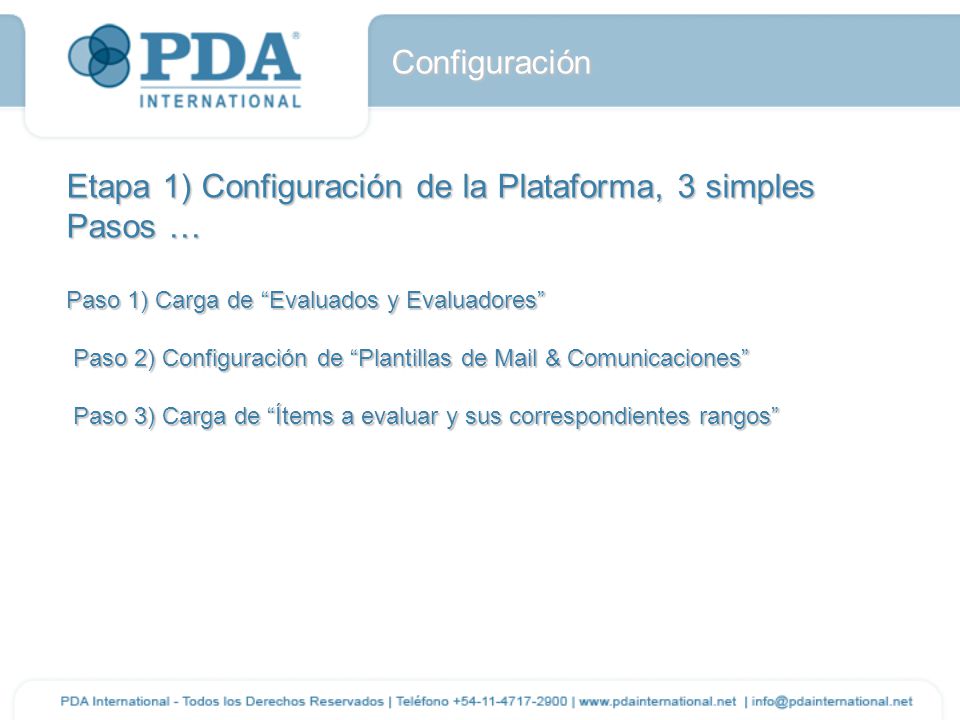 PDA®
INTERNATIONAL

Configuración

Etapa 1) Configuración de la Plataforma, 3 simples Pasos …

Paso 1) Carga de “Evaluados y Evaluadores”

Paso 2) Configuración de “Plantillas de Mail & Comunicaciones”

Paso 3) Carga de “Ítems a evaluar y sus correspondientes rangos”

PDA International - Todos los Derechos Reservados | Teléfono +54-11-4717-2900 | www.pdainternational.net | info@pdainternational.net